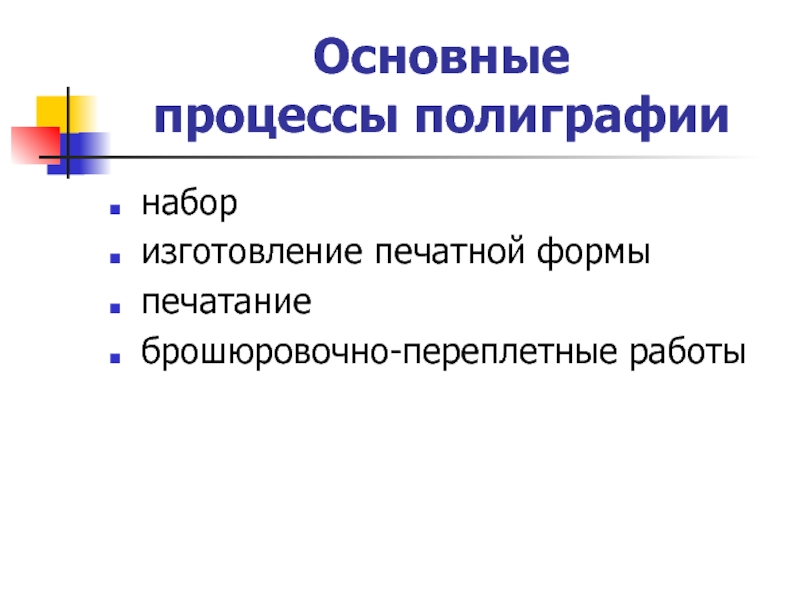 Основные процессы полиграфии

- набор
- изготовление печатной формы
- печатание
- брошюровочно-переплетные работы